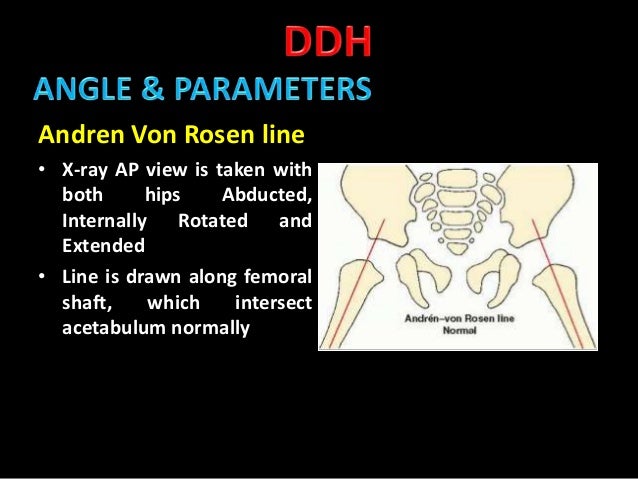 DDH

ANGLE & PARAMETERS

Andren Von Rosen line

• X-ray AP view is taken with both hips Abducted, Internally Rotated and Extended

• Line is drawn along femoral shaft, which intersect acetabulum normally

Andrén–von Rosen line
Normal